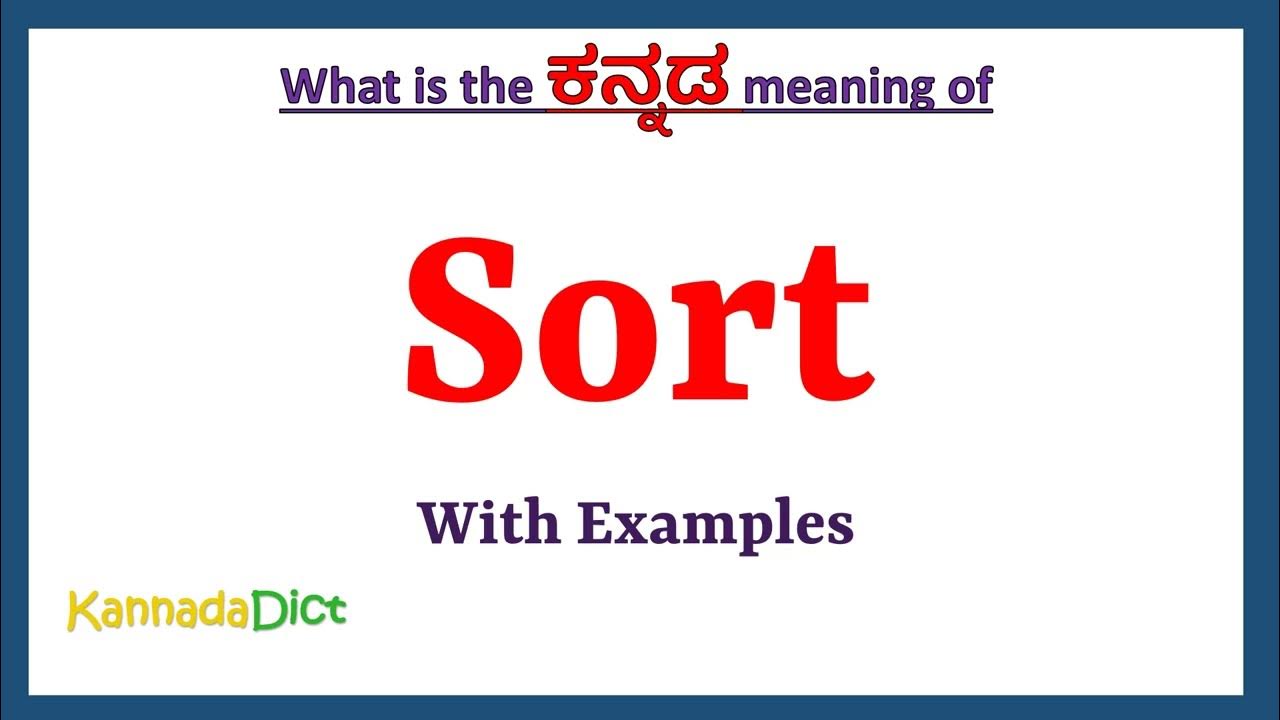 What is the ಕನ್ನಡ meaning of

Sort

With Examples

KannadaDict